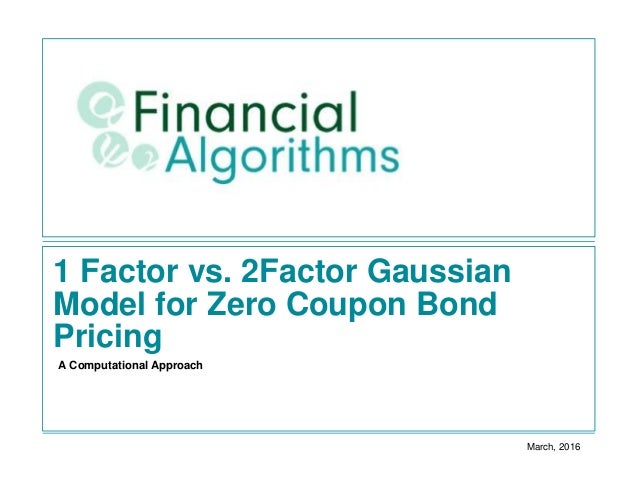 Financial Algorithms

1 Factor vs. 2Factor Gaussian Model for Zero Coupon Bond Pricing

A Computational Approach

March, 2016